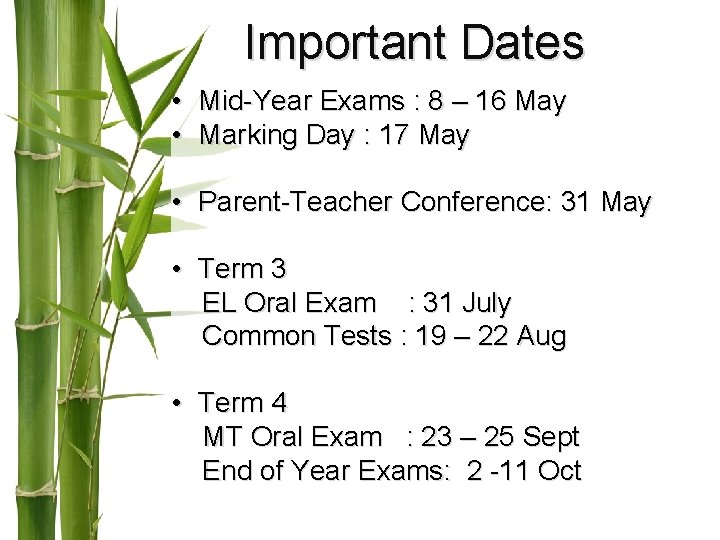 Important Dates

• Mid-Year Exams : 8 – 16 May
• Marking Day : 17 May

• Parent-Teacher Conference: 31 May

• Term 3
EL Oral Exam : 31 July
Common Tests : 19 – 22 Aug

• Term 4
MT Oral Exam : 23 – 25 Sept
End of Year Exams: 2 -11 Oct